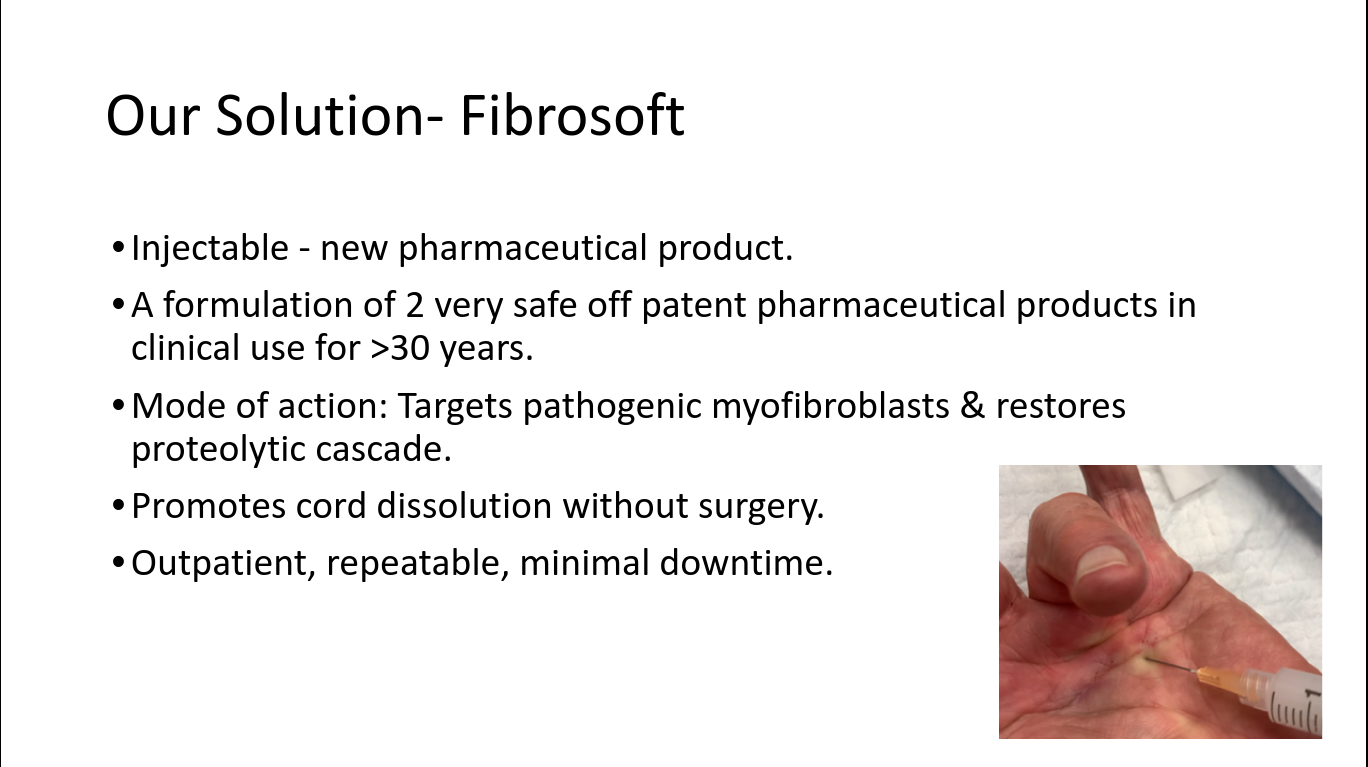 Our Solution- Fibrosoft

• Injectable - new pharmaceutical product.

• A formulation of 2 very safe off patent pharmaceutical products in clinical use for >30 years.

• Mode of action: Targets pathogenic myofibroblasts & restores proteolytic cascade.

• Promotes cord dissolution without surgery.

• Outpatient, repeatable, minimal downtime.